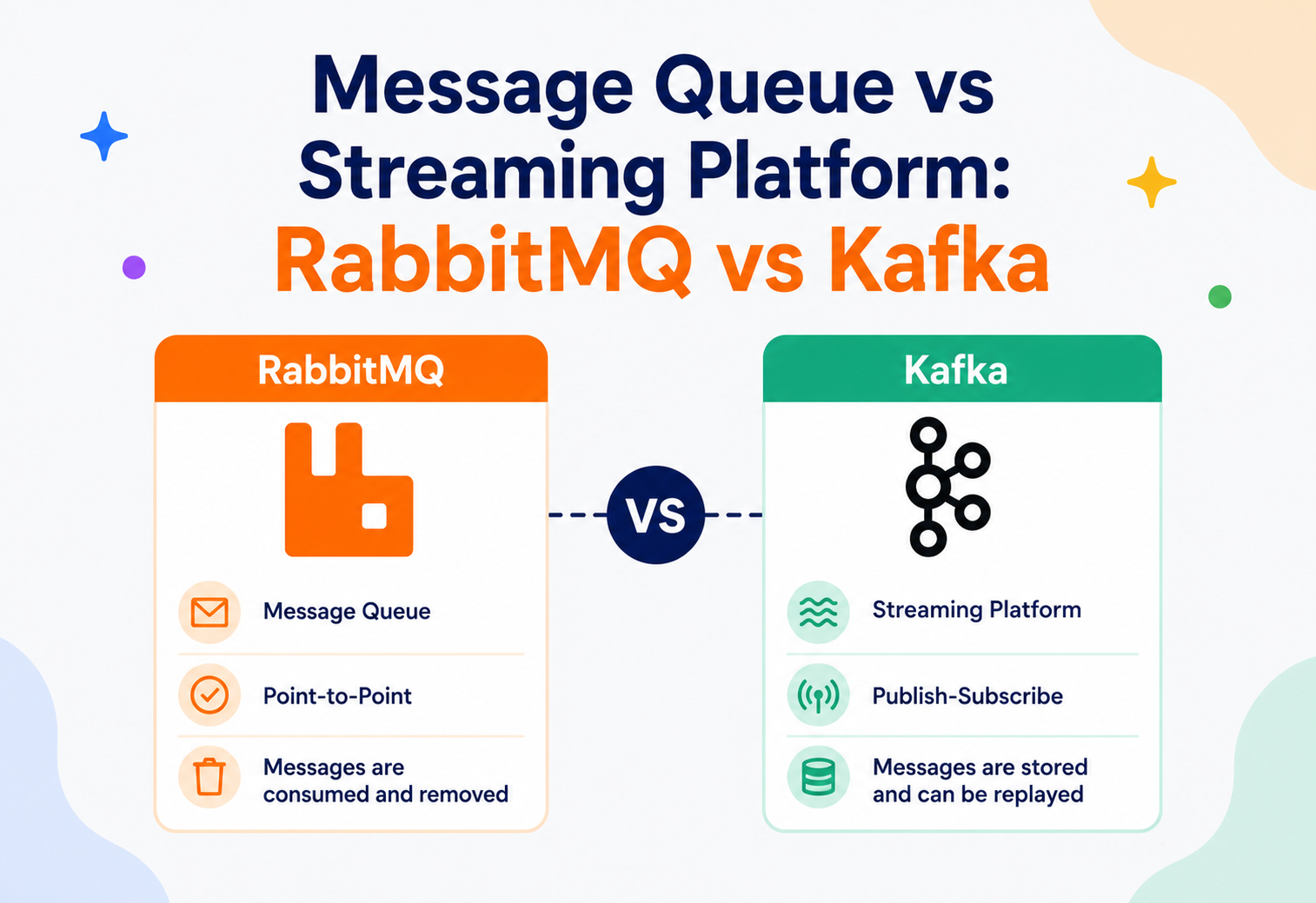 Message Queue vs Streaming Platform: RabbitMQ vs Kafka

RabbitMQ

Message Queue

Point-to-Point

Messages are consumed and removed

VS

Kafka

Streaming Platform

Publish-Subscribe

Messages are stored and can be replayed